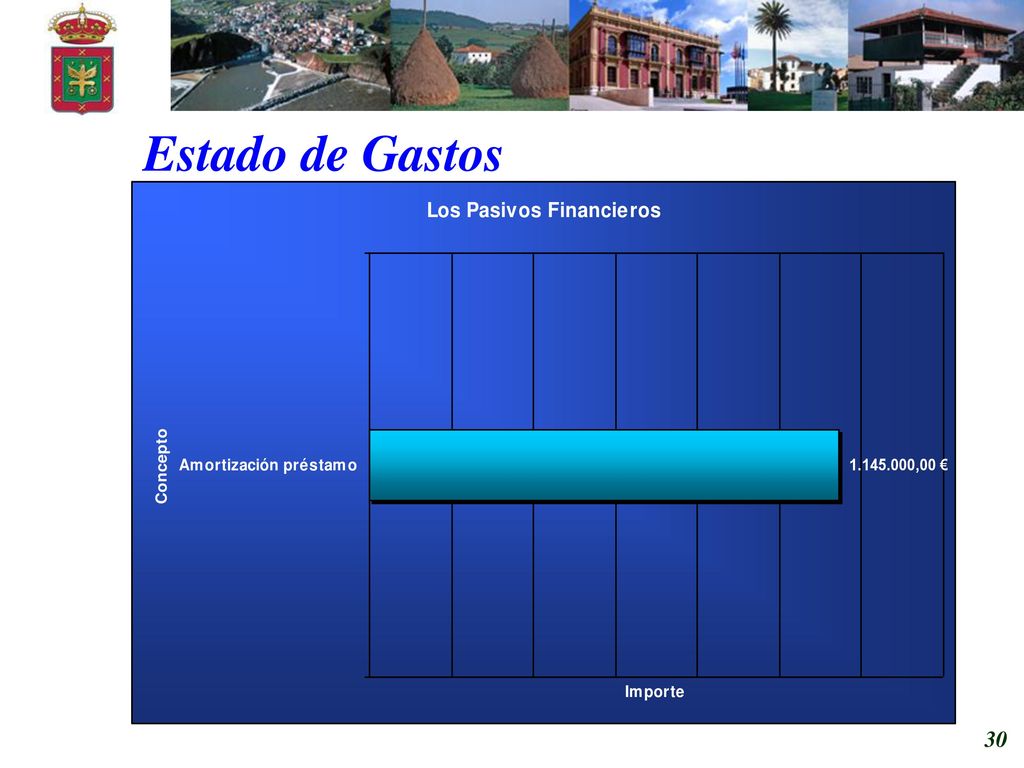 Estado de Gastos

Los Pasivos Financieros

Concepto

Amortización préstamo

1.145.000,00 €

Importe

30